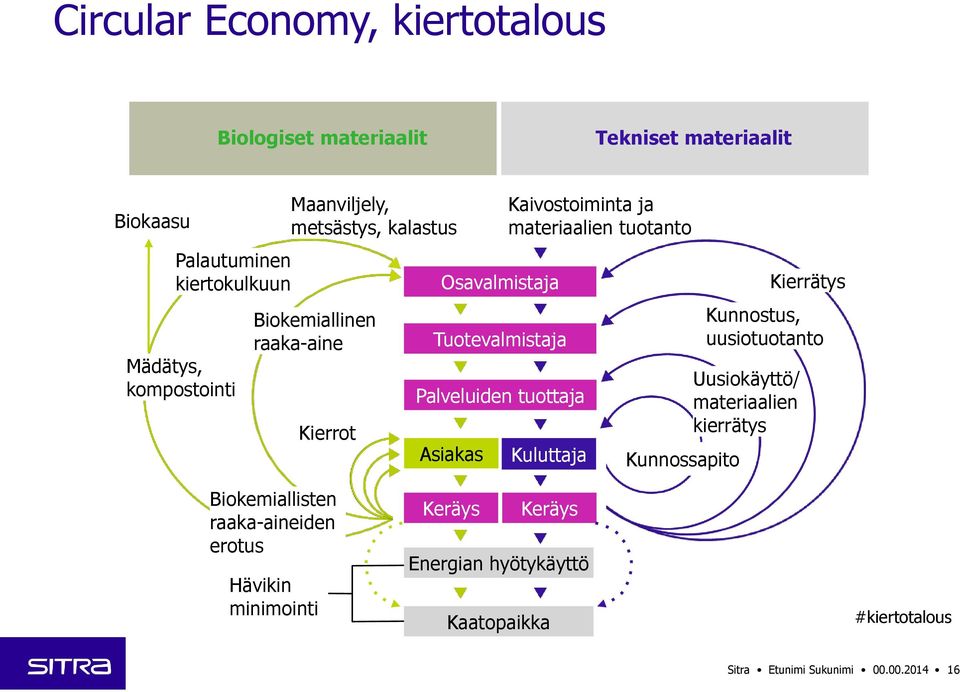 Circular Economy, kiertotalous

Biologiset materiaalit

Tekniset materiaalit

Biokaasu

Maanviljely, metsästys, kalastus

Kaivostoiminta ja materiaalien tuotanto

Palautuminen kiertokulkuun

Osavalmistaja

Kierrätys

Biokemiallinen raaka-aine

Tuotevalmistaja

Kunnostus, uusiotuotanto

Mädätys, kompostointi

Palveluiden tuottaja

Uusiokäyttö/ materiaalien kierrätys

Kierrot

Asiakas

Kuluttaja

Kunnossapito

Biokemiallisten raaka-aineiden erotus

Keräys

Keräys

Energian hyötykäyttö

Hävikin minimointi

Kaatopaikka

#kiertotalous

SITRA

Sitra • Etunimi Sukunimi • 00.00.2014 • 16